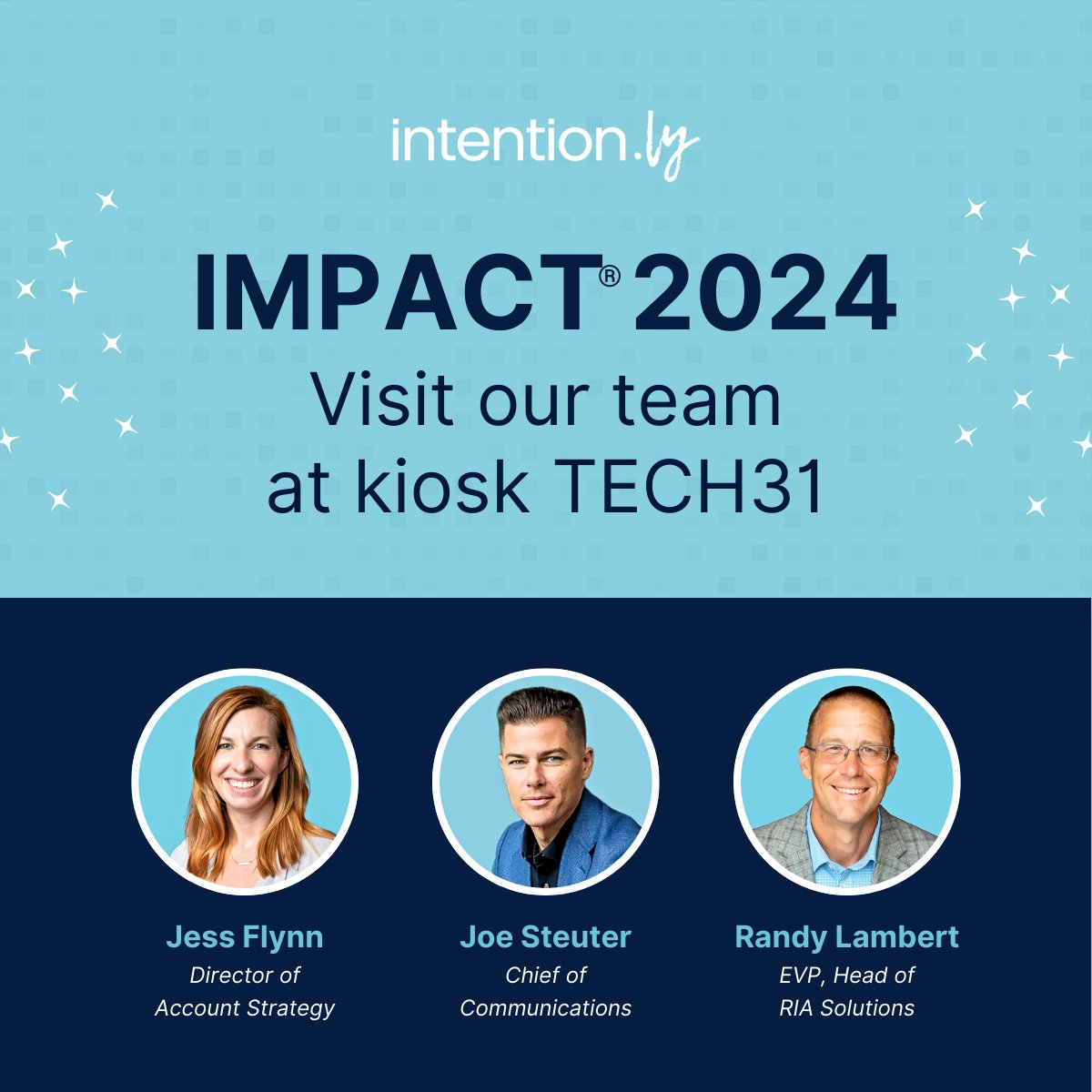 intention.ly

IMPACT® 2024
Visit our team at kiosk TECH31

Jess Flynn
Director of Account Strategy

Joe Steuter
Chief of Communications

Randy Lambert
EVP, Head of RIA Solutions